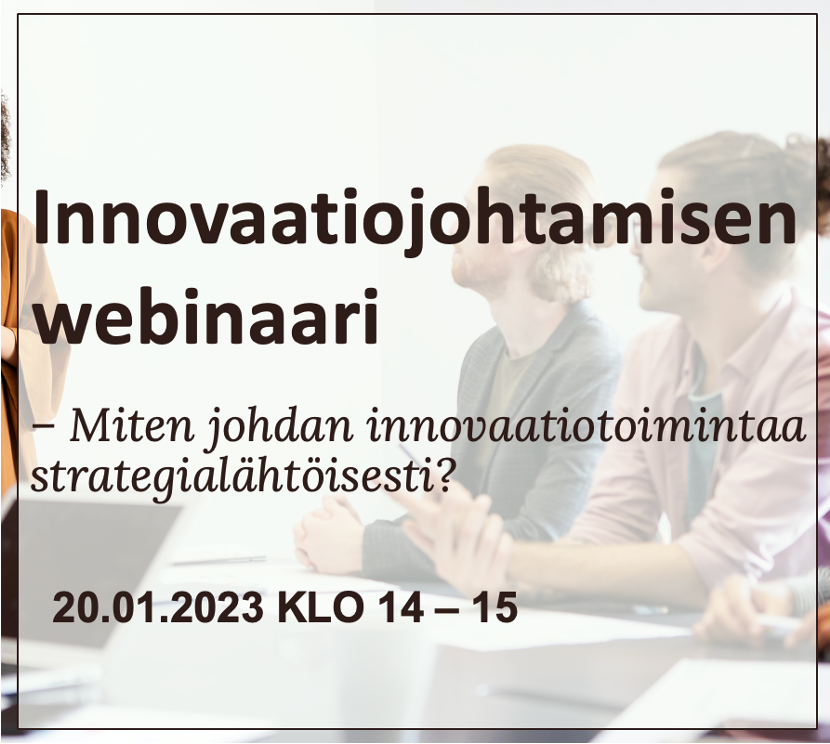 Innovaatiojohtamisen webinaari

– Miten johdan innovaatiotoimintaa strategialähtöisesti?

20.01.2023 KLO 14 – 15